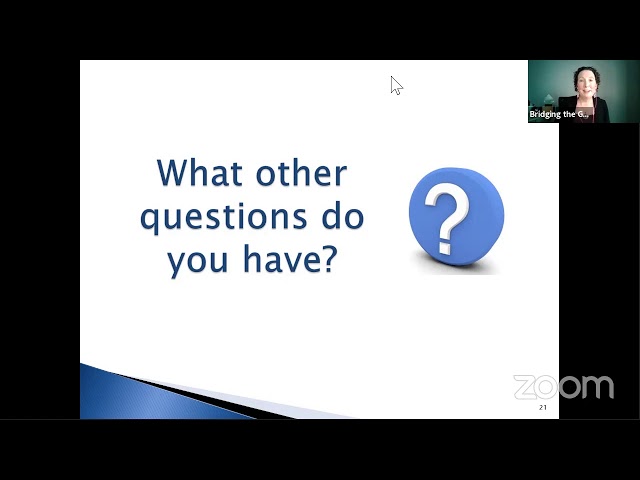 Bridging the G...

What other questions do you have?

?

zoom

21